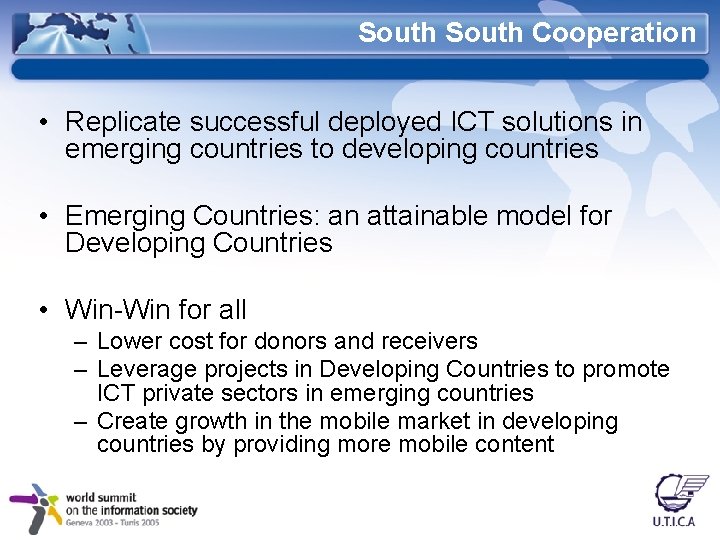 South South Cooperation

• Replicate successful deployed ICT solutions in emerging countries to developing countries

• Emerging Countries: an attainable model for Developing Countries

• Win-Win for all
– Lower cost for donors and receivers
– Leverage projects in Developing Countries to promote ICT private sectors in emerging countries
– Create growth in the mobile market in developing countries by providing more mobile content

world summit
on the information society
Geneva 2003 - Tunis 2005

U.T.I.C.A